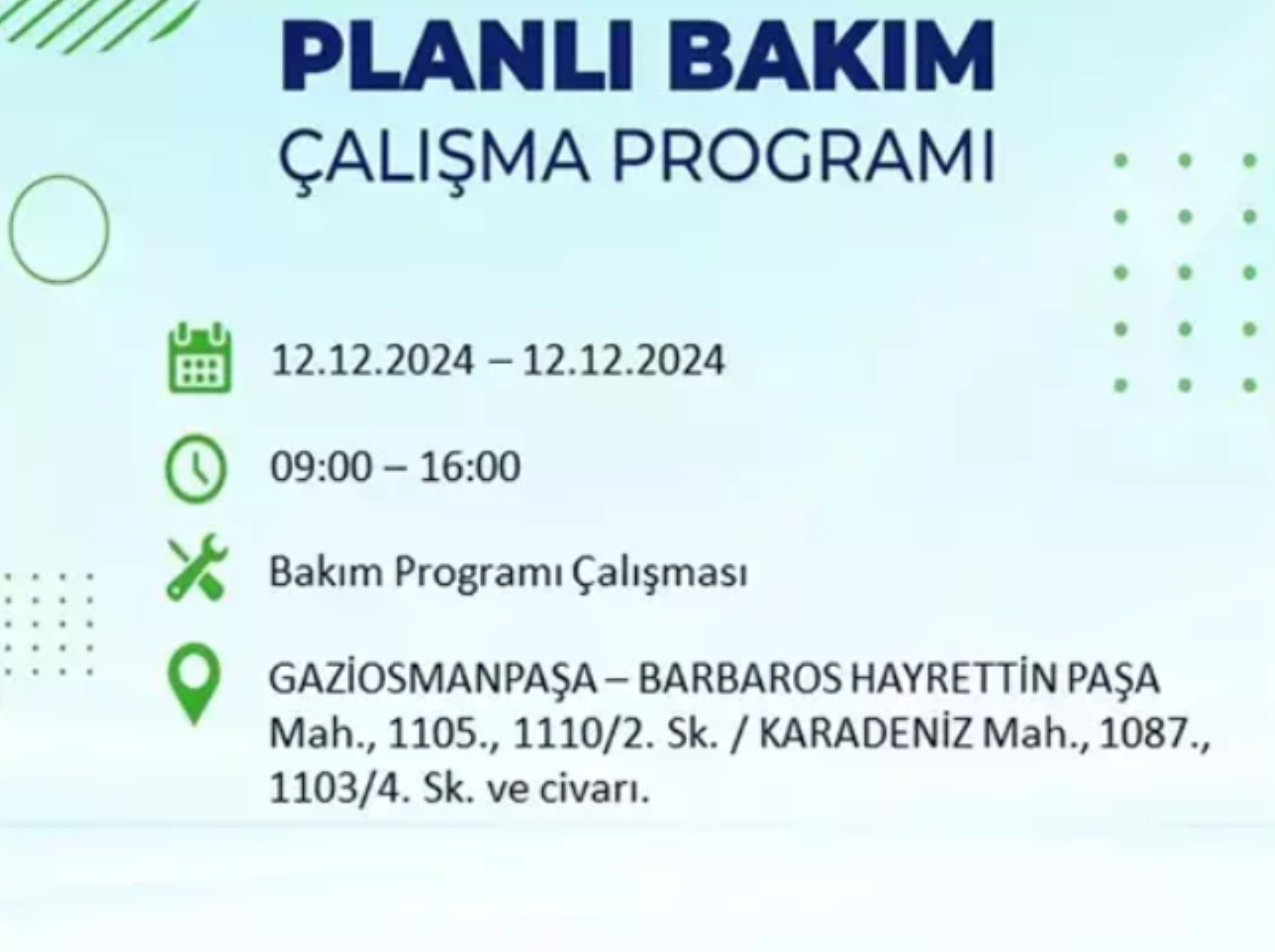 PLANLI BAKIM
ÇALIŞMA PROGRAMI

12.12.2024 – 12.12.2024

09:00 – 16:00

Bakım Programı Çalışması

GAZİOSMANPAŞA – BARBAROS HAYRETTİN PAŞA Mah., 1105., 1110/2. Sk. / KARADENİZ Mah., 1087., 1103/4. Sk. ve civarı.